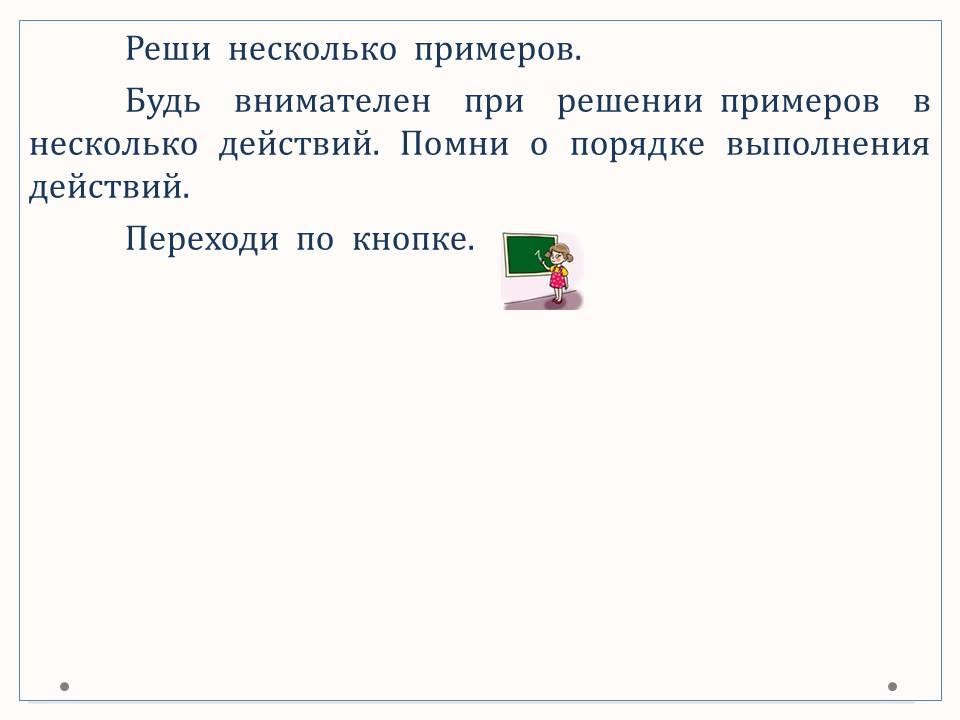 Реши несколько примеров.

Будь внимателен при решении примеров в несколько действий. Помни о порядке выполнения действий.

Переходи по кнопке.